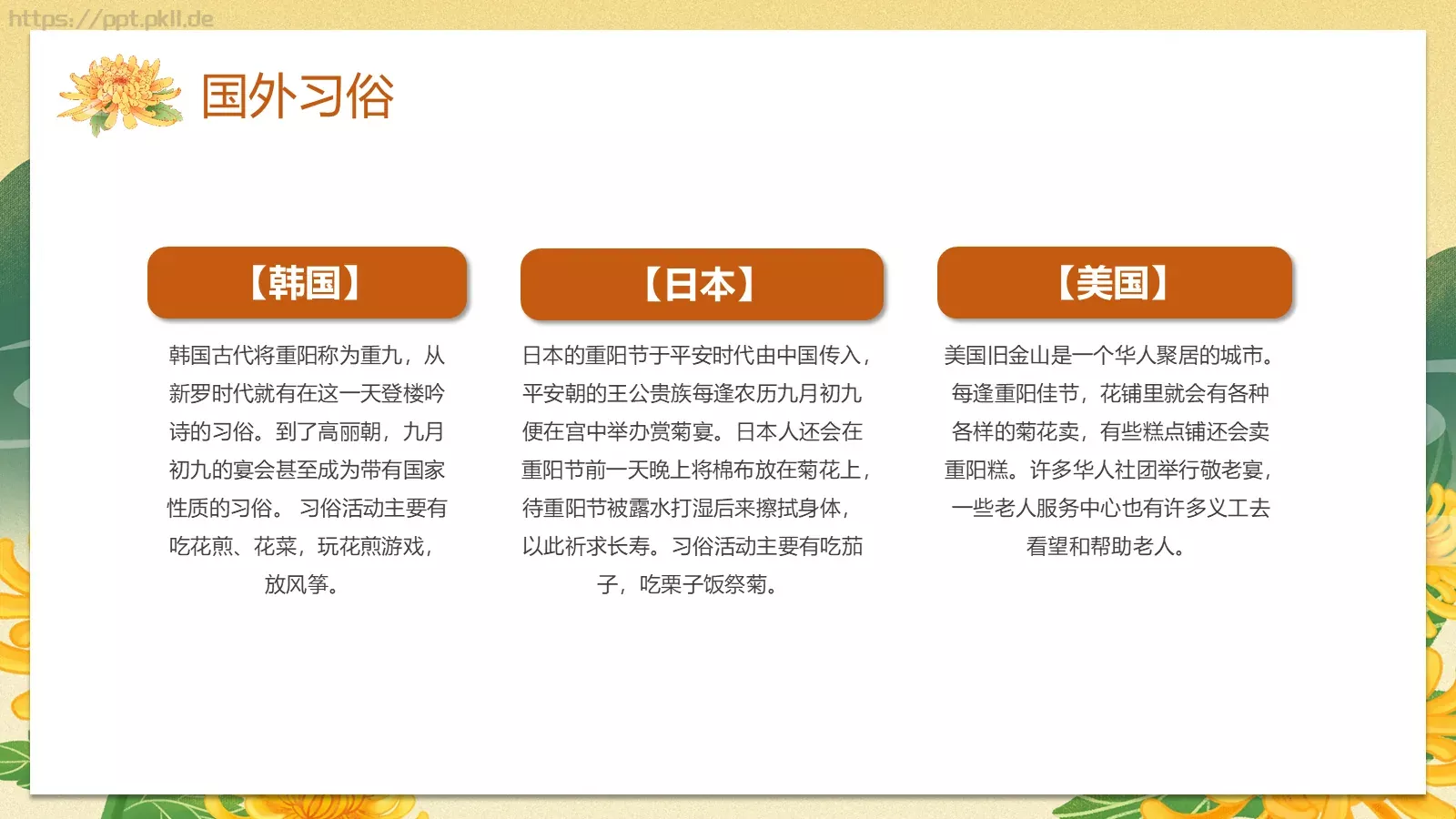 https://ppt.pkll.de

国外习俗

【韩国】

韩国古代将重阳称为重九，从新罗时代就有在这一天登楼吟诗的习俗。到了高丽朝，九月初九的宴会甚至成为带有国家性质的习俗。 习俗活动主要有吃花煎、花菜，玩花煎游戏，放风筝。

【日本】

日本的重阳节于平安时代由中国传入，平安朝的王公贵族每逢农历九月初九便在宫中举办赏菊宴。日本人还会在重阳节前一天晚上将棉布放在菊花上，待重阳节被露水打湿后来擦拭身体，以此祈求长寿。习俗活动主要有吃茄子，吃栗子饭祭菊。

【美国】

美国旧金山是一个华人聚居的城市。每逢重阳佳节，花铺里就会有各种各样的菊花卖，有些糕点铺还会卖重阳糕。许多华人社团举行敬老宴，一些老人服务中心也有许多义工去看望和帮助老人。